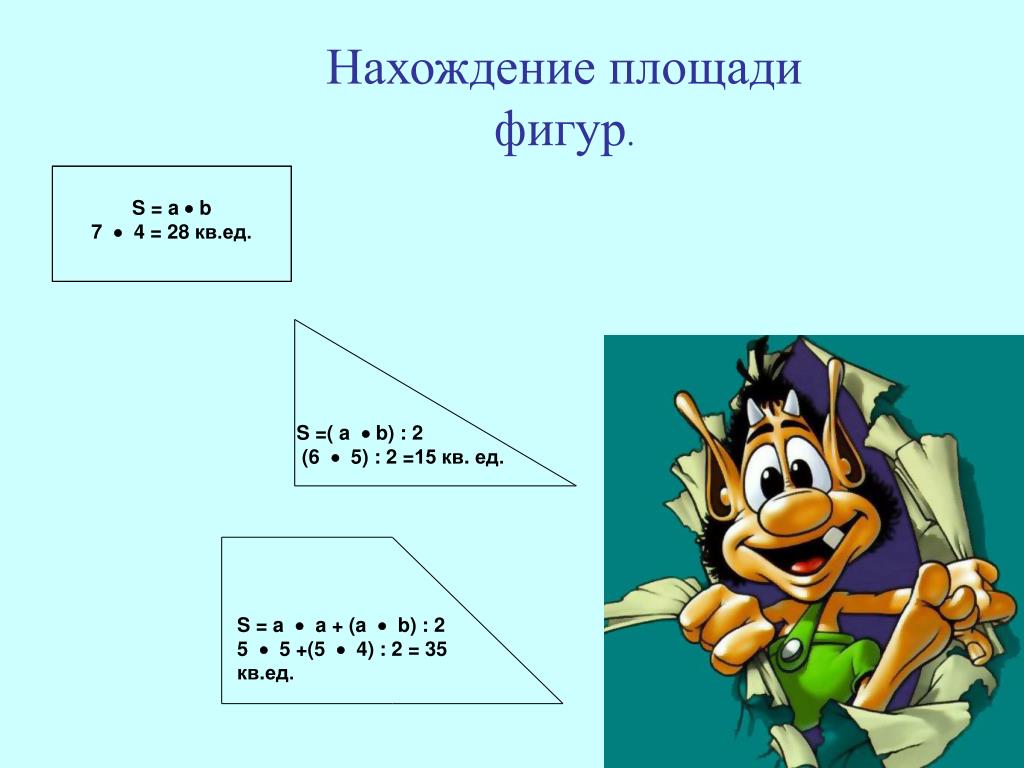 Нахождение площади фигур.

$S = a \bullet b$
$7 \bullet 4 = 28$ кв.ед.

$S = (a \bullet b) : 2$
$(6 \bullet 5) : 2 = 15$ кв. ед.

$S = a \bullet a + (a \bullet b) : 2$
$5 \bullet 5 + (5 \bullet 4) : 2 = 35$ кв.ед.